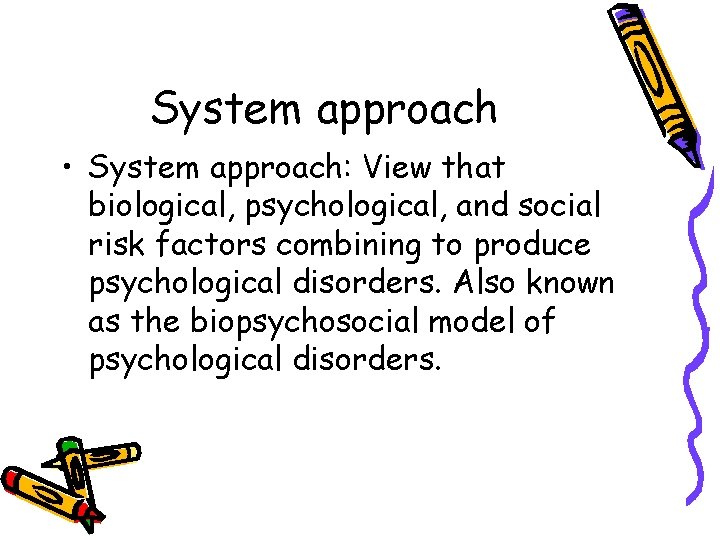 System approach

• System approach: View that biological, psychological, and social risk factors combining to produce psychological disorders. Also known as the biopsychosocial model of psychological disorders.